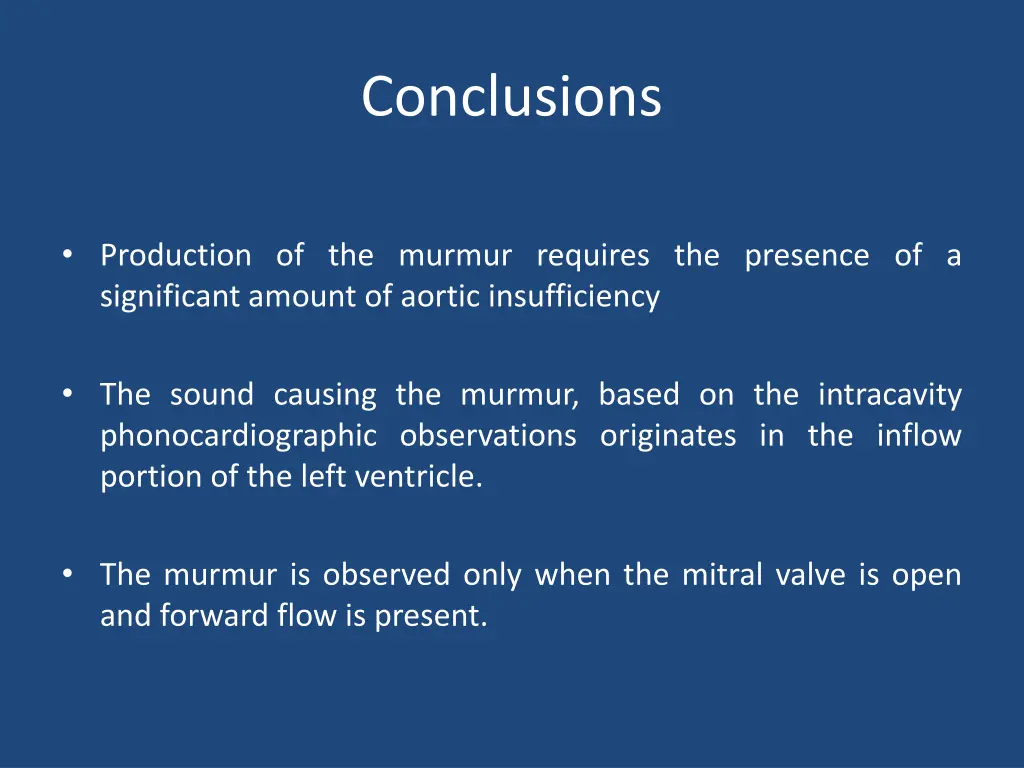 Conclusions

• Production of the murmur requires the presence of a significant amount of aortic insufficiency

• The sound causing the murmur, based on the intracavity phonocardiographic observations originates in the inflow portion of the left ventricle.

• The murmur is observed only when the mitral valve is open and forward flow is present.